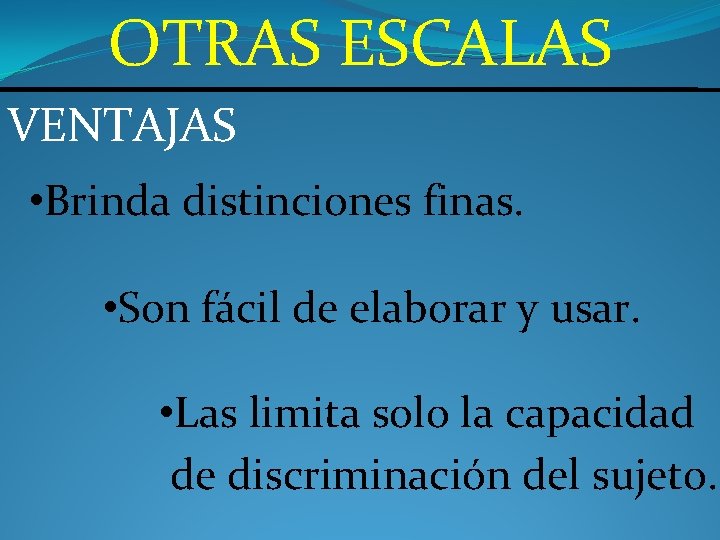 OTRAS ESCALAS

VENTAJAS

•Brinda distinciones finas.

•Son fácil de elaborar y usar.

•Las limita solo la capacidad de discriminación del sujeto.